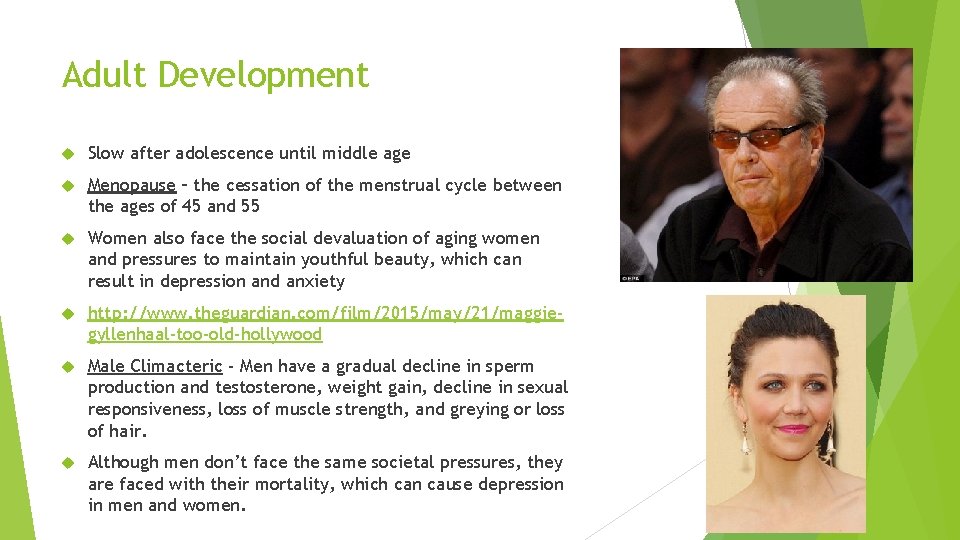 Adult Development

Slow after adolescence until middle age

Menopause – the cessation of the menstrual cycle between the ages of 45 and 55

Women also face the social devaluation of aging women and pressures to maintain youthful beauty, which can result in depression and anxiety

http://www.theguardian.com/film/2015/may/21/maggie-gyllenhaal-too-old-hollywood

Male Climacteric - Men have a gradual decline in sperm production and testosterone, weight gain, decline in sexual responsiveness, loss of muscle strength, and greying or loss of hair.

Although men don't face the same societal pressures, they are faced with their mortality, which can cause depression in men and women.